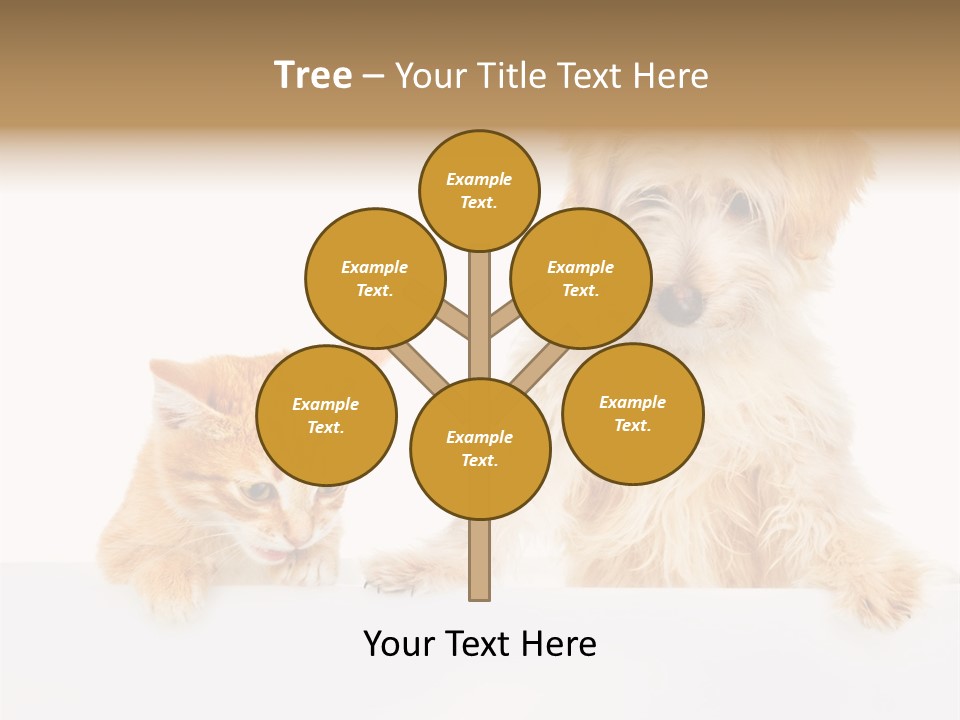 Tree – Your Title Text Here

Example Text.

Example Text.

Example Text.

Example Text.

Example Text.

Example Text.

Your Text Here